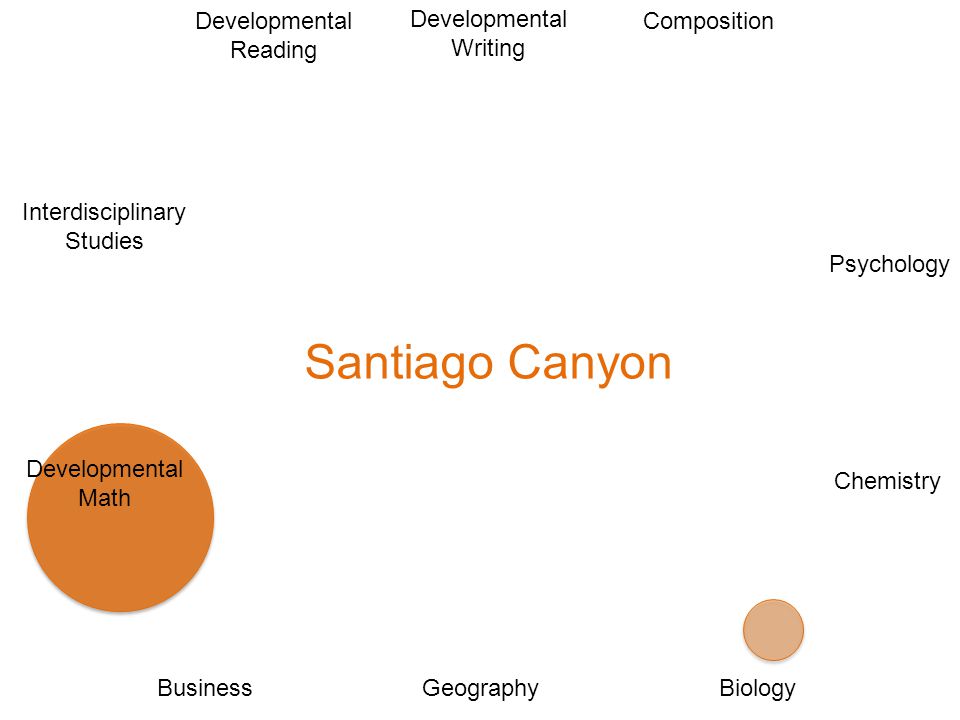 Developmental Reading

Developmental Writing

Composition

Interdisciplinary Studies

Psychology

Santiago Canyon

Developmental Math

Chemistry

Business

Geography

Biology